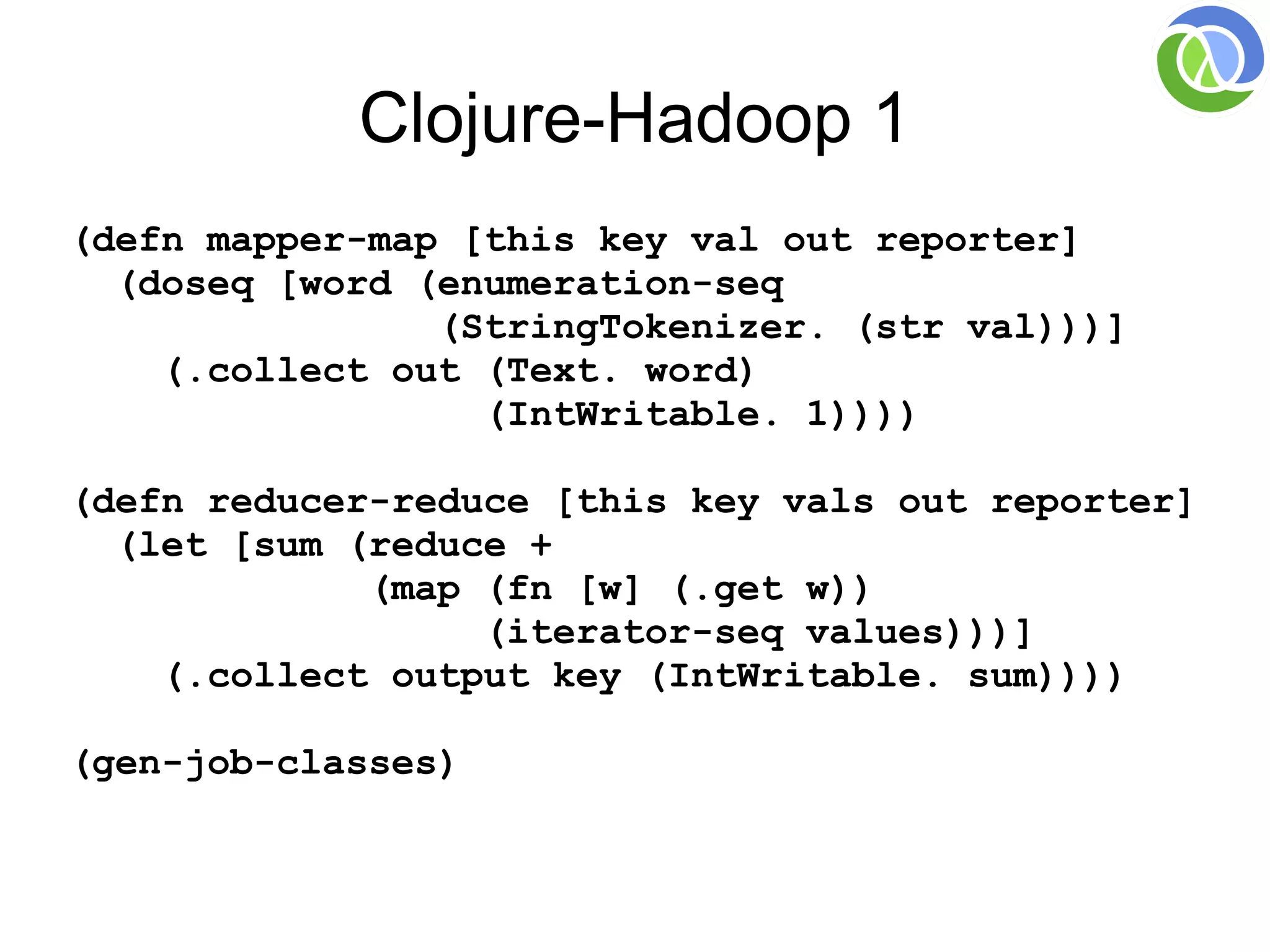 Clojure-Hadoop 1

(defn mapper-map [this key val out reporter]
  (doseq [word (enumeration-seq
                 (StringTokenizer. (str val)))]
    (.collect out (Text. word)
                  (IntWritable. 1))))

(defn reducer-reduce [this key vals out reporter]
  (let [sum (reduce +
              (map (fn [w] (.get w))
                   (iterator-seq values)))]
    (.collect output key (IntWritable. sum))))

(gen-job-classes)